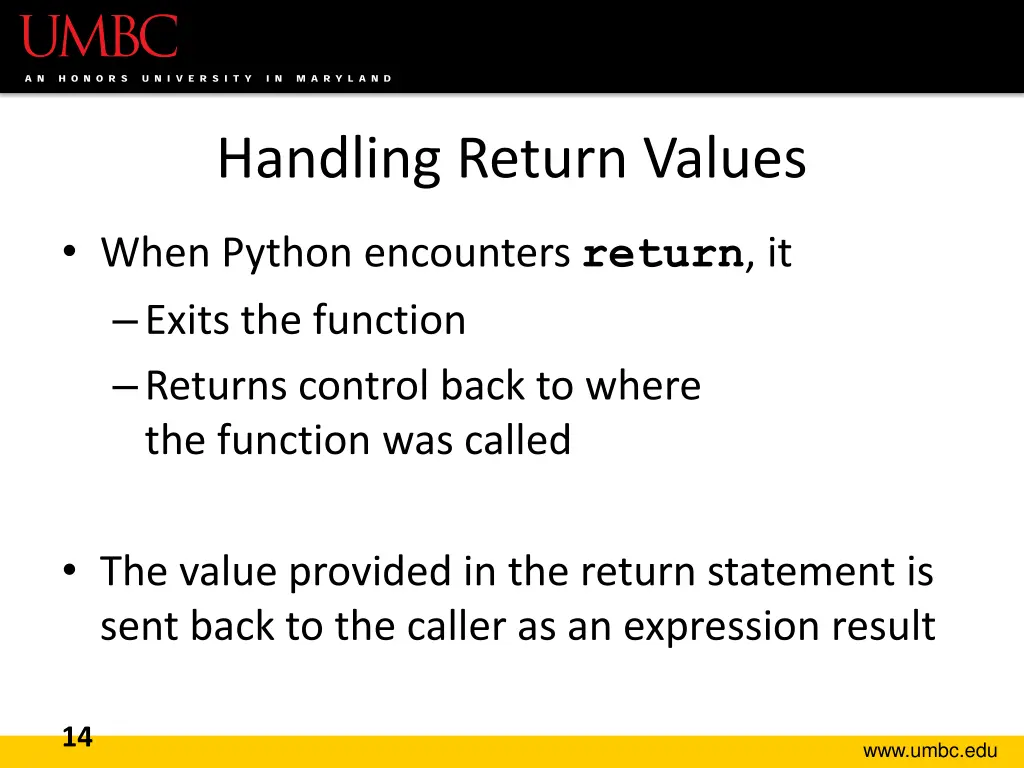 UMBC
AN HONORS UNIVERSITY IN MARYLAND

Handling Return Values

• When Python encounters return, it
– Exits the function
– Returns control back to where the function was called

• The value provided in the return statement is sent back to the caller as an expression result

14

www.umbc.edu